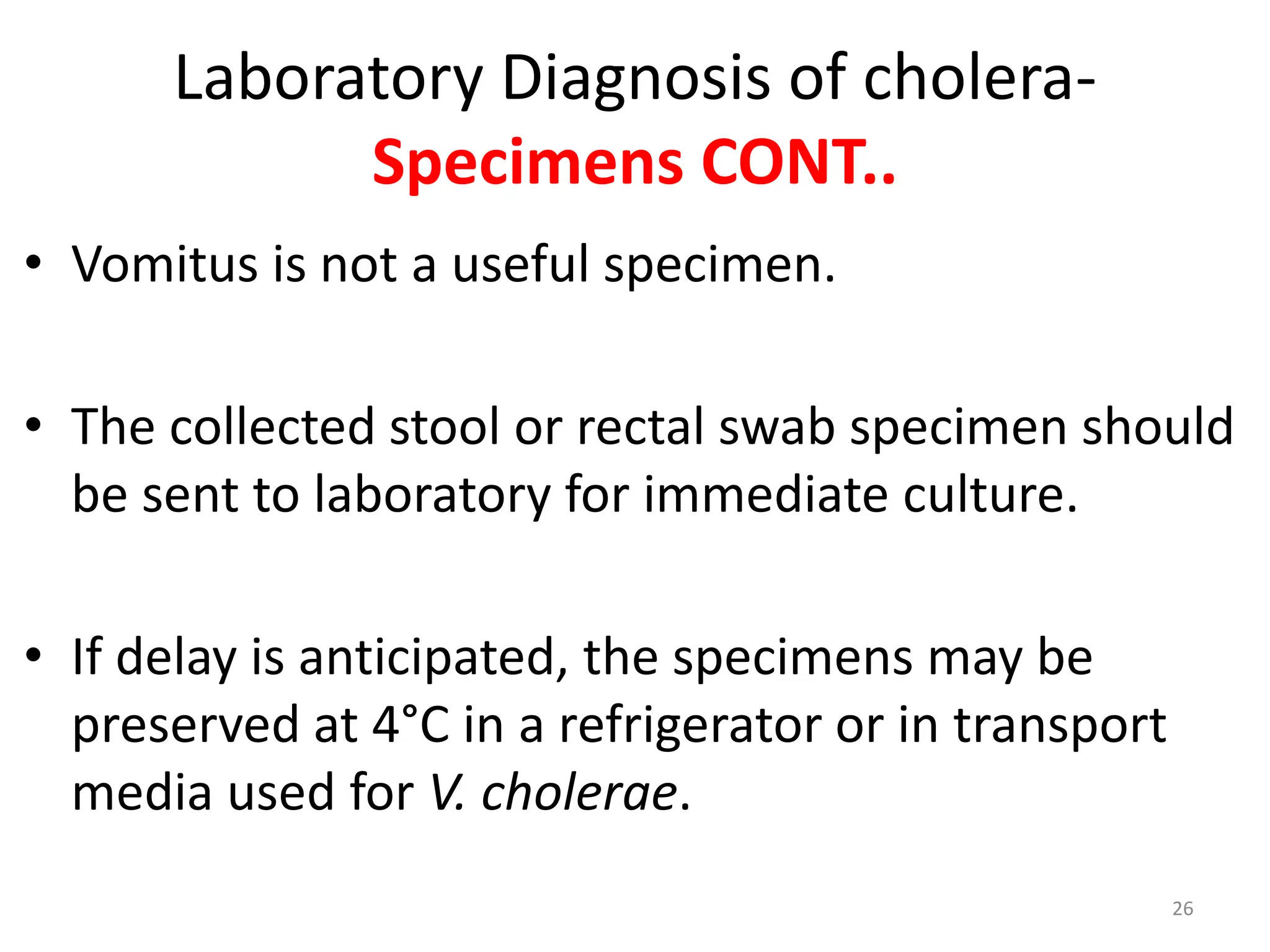 Laboratory Diagnosis of cholera- Specimens CONT..

• Vomitus is not a useful specimen.

• The collected stool or rectal swab specimen should be sent to laboratory for immediate culture.

• If delay is anticipated, the specimens may be preserved at 4°C in a refrigerator or in transport media used for V. cholerae.

26